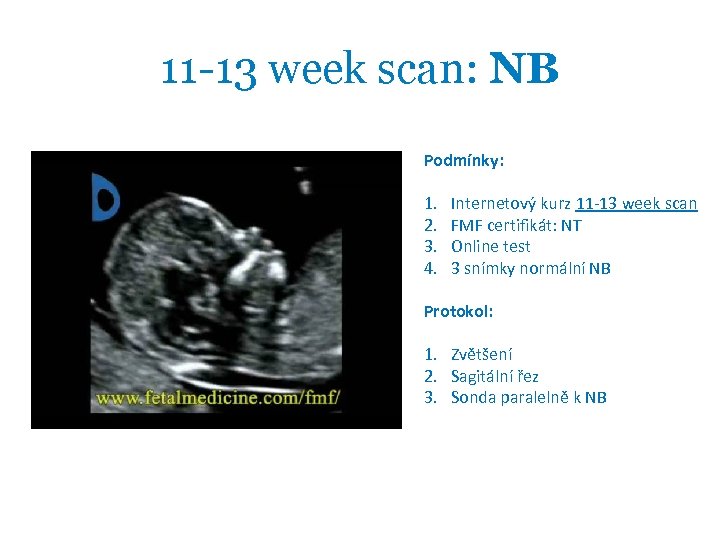 11-13 week scan: NB

www.fetalmedicine.com/fmf/

Podmínky:

1. Internetový kurz 11-13 week scan
2. FMF certifikát: NT
3. Online test
4. 3 snímky normální NB

Protokol:

1. Zvětšení
2. Sagitální řez
3. Sonda paralelně k NB